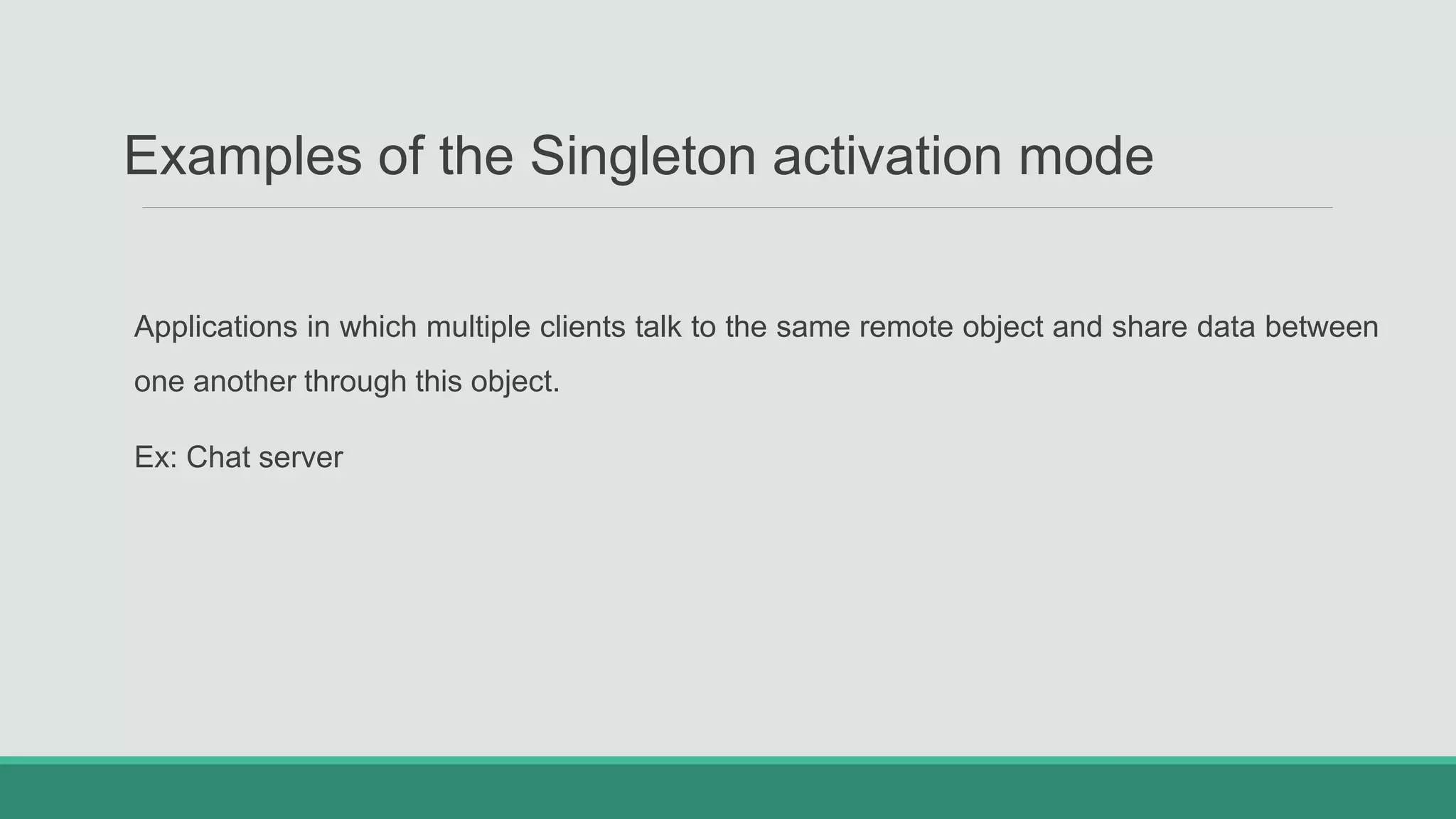 Examples of the Singleton activation mode

Applications in which multiple clients talk to the same remote object and share data between one another through this object.

Ex: Chat server